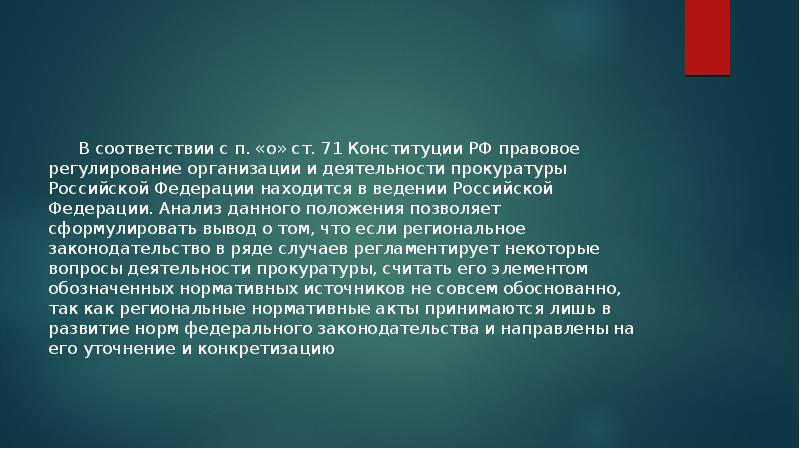 В соответствии с п. «о» ст. 71 Конституции РФ правовое регулирование организации и деятельности прокуратуры Российской Федерации находится в ведении Российской Федерации. Анализ данного положения позволяет сформулировать вывод о том, что если региональное законодательство в ряде случаев регламентирует некоторые вопросы деятельности прокуратуры, считать его элементом обозначенных нормативных источников не совсем обоснованно, так как региональные нормативные акты принимаются лишь в развитие норм федерального законодательства и направлены на его уточнение и конкретизацию